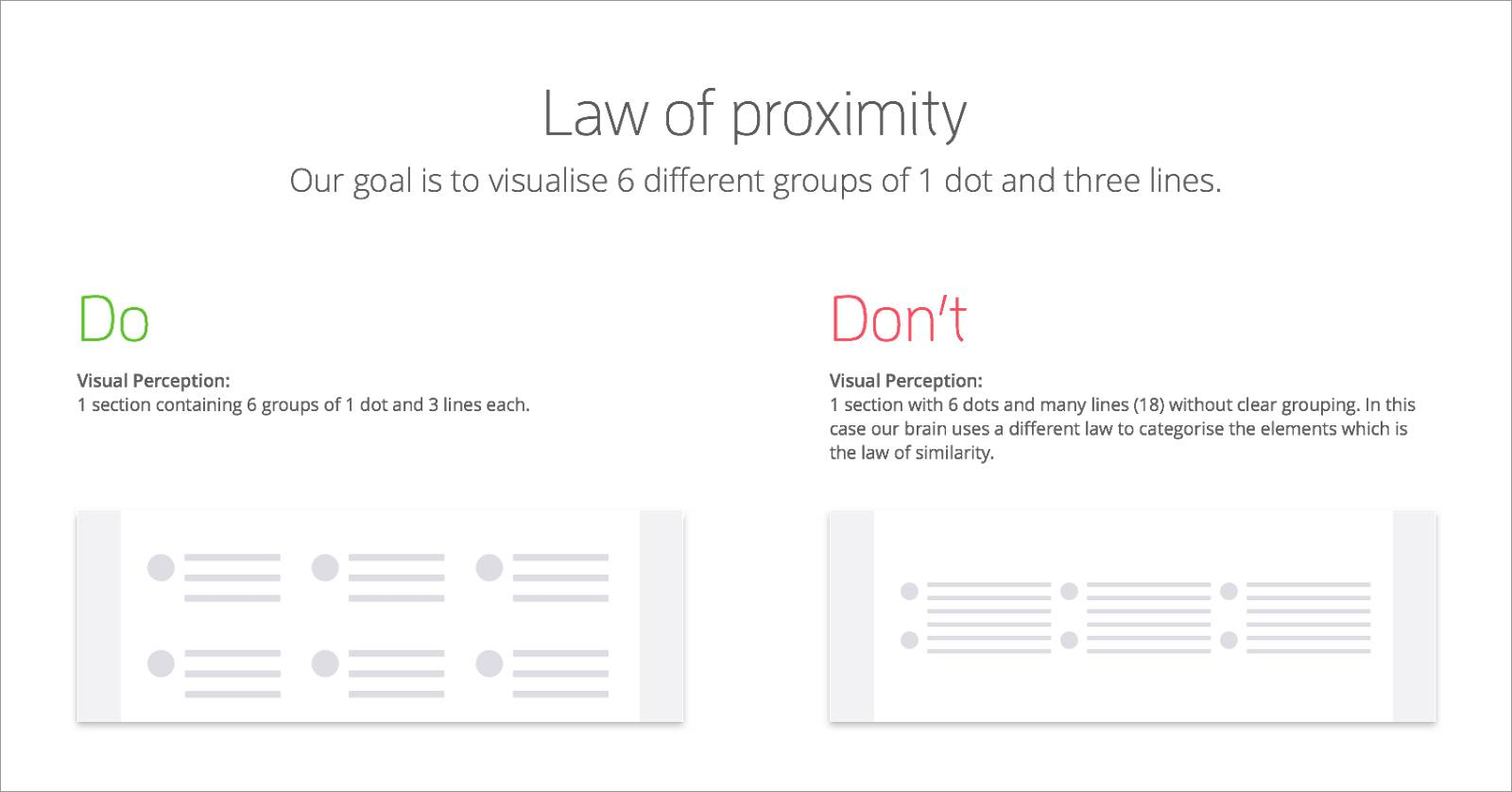 Law of proximity

Our goal is to visualise 6 different groups of 1 dot and three lines.

Do

Visual Perception:
1 section containing 6 groups of 1 dot and 3 lines each.

Don't

Visual Perception:
1 section with 6 dots and many lines (18) without clear grouping. In this case our brain uses a different law to categorise the elements which is the law of similarity.